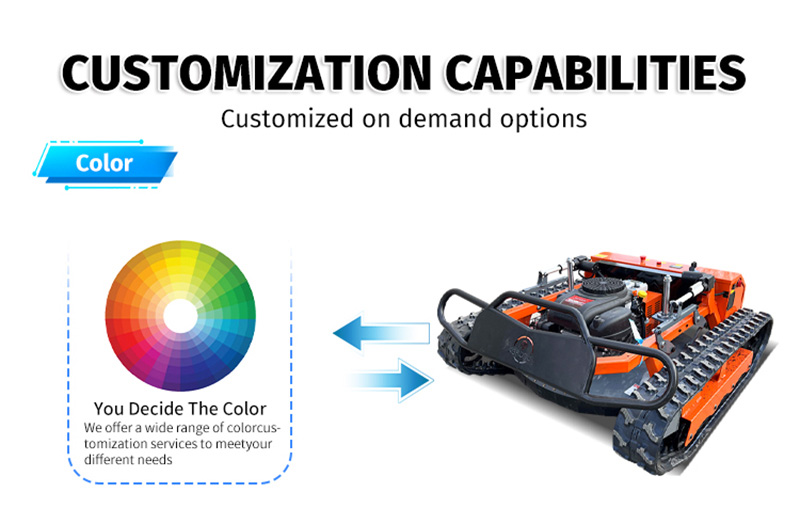 CUSTOMIZATION CAPABILITIES
Customized on demand options

Color

You Decide The Color
We offer a wide range of colorcustomization services to meetyour different needs